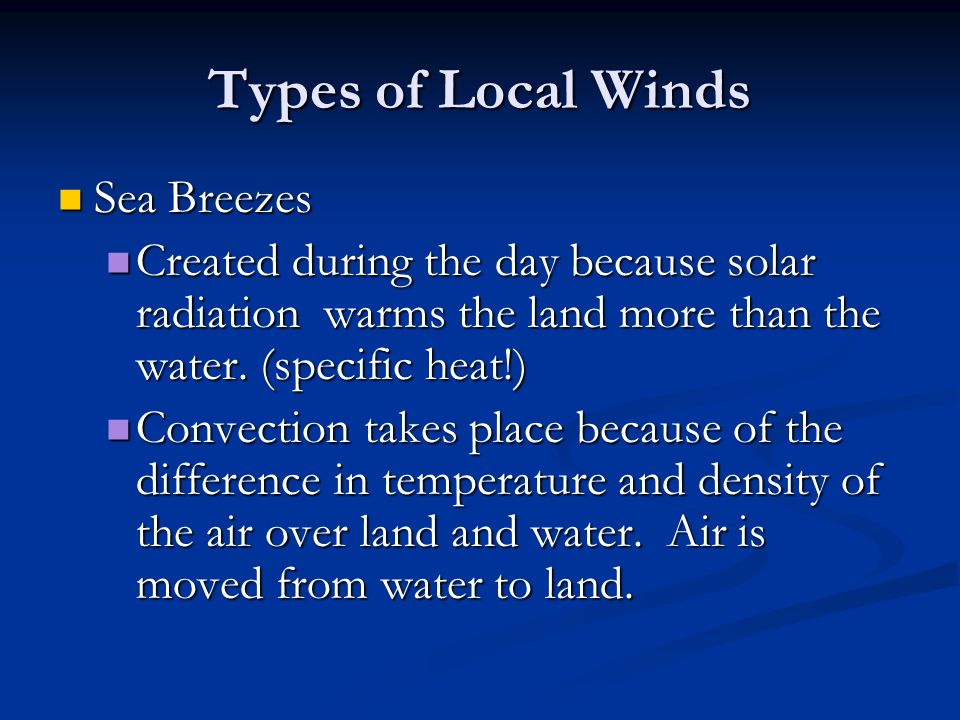 Types of Local Winds

Sea Breezes

Created during the day because solar radiation warms the land more than the water. (specific heat!)

Convection takes place because of the difference in temperature and density of the air over land and water. Air is moved from water to land.